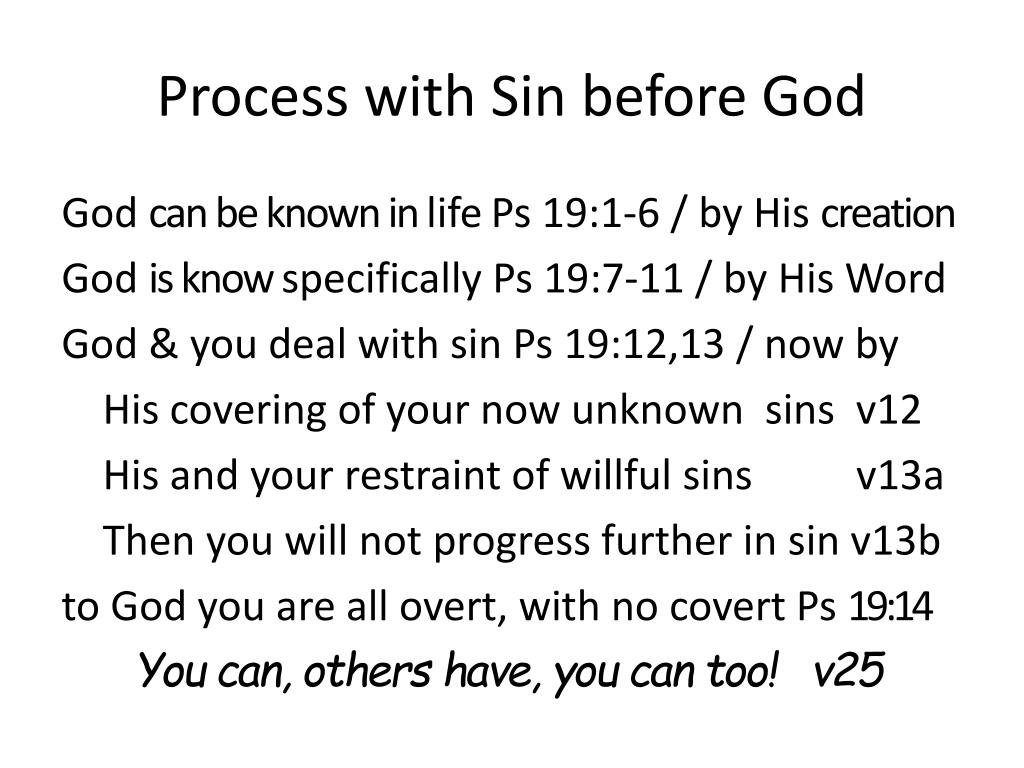 Process with Sin before God

God can be known in life Ps 19:1-6 / by His creation
God is know specifically Ps 19:7-11 / by His Word
God & you deal with sin Ps 19:12,13 / now by
His covering of your now unknown sins v12
His and your restraint of willful sins v13a
Then you will not progress further in sin v13b
to God you are all overt, with no covert Ps 19:14
You can, others have, you can too! v25